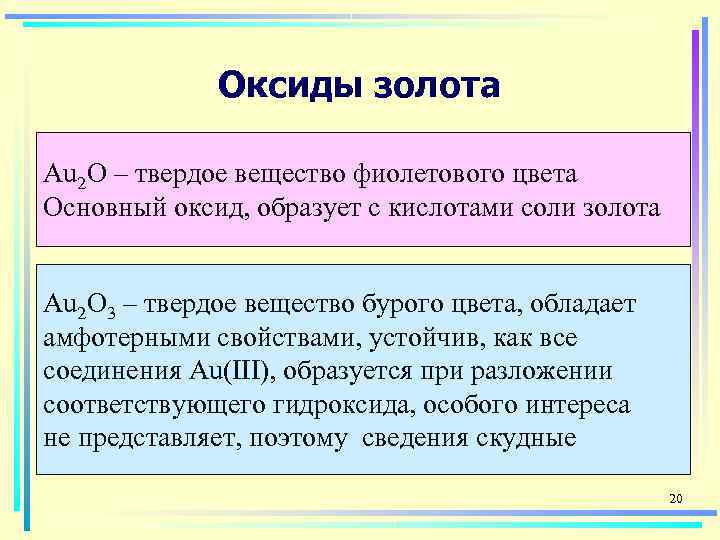 Оксиды золота

$Au_2O$ – твердое вещество фиолетового цвета
Основный оксид, образует с кислотами соли золота

$Au_2O_3$ – твердое вещество бурого цвета, обладает амфотерными свойствами, устойчив, как все соединения Au(III), образуется при разложении соответствующего гидроксида, особого интереса не представляет, поэтому сведения скудные

20